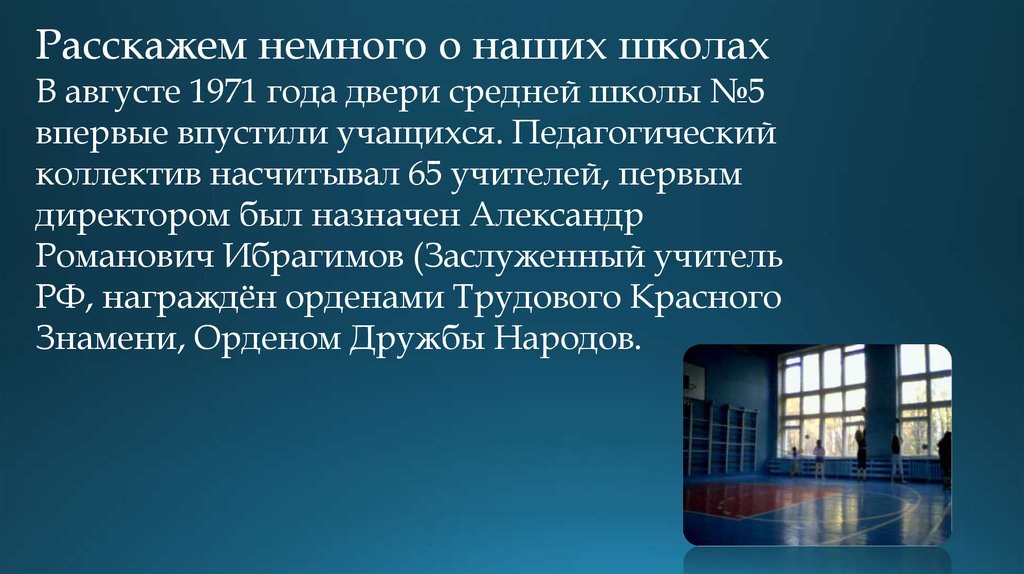 Расскажем немного о наших школах
В августе 1971 года двери средней школы №5 впервые впустили учащихся. Педагогический коллектив насчитывал 65 учителей, первым директором был назначен Александр Романович Ибрагимов (Заслуженный учитель РФ, награждён орденами Трудового Красного Знамени, Орденом Дружбы Народов.